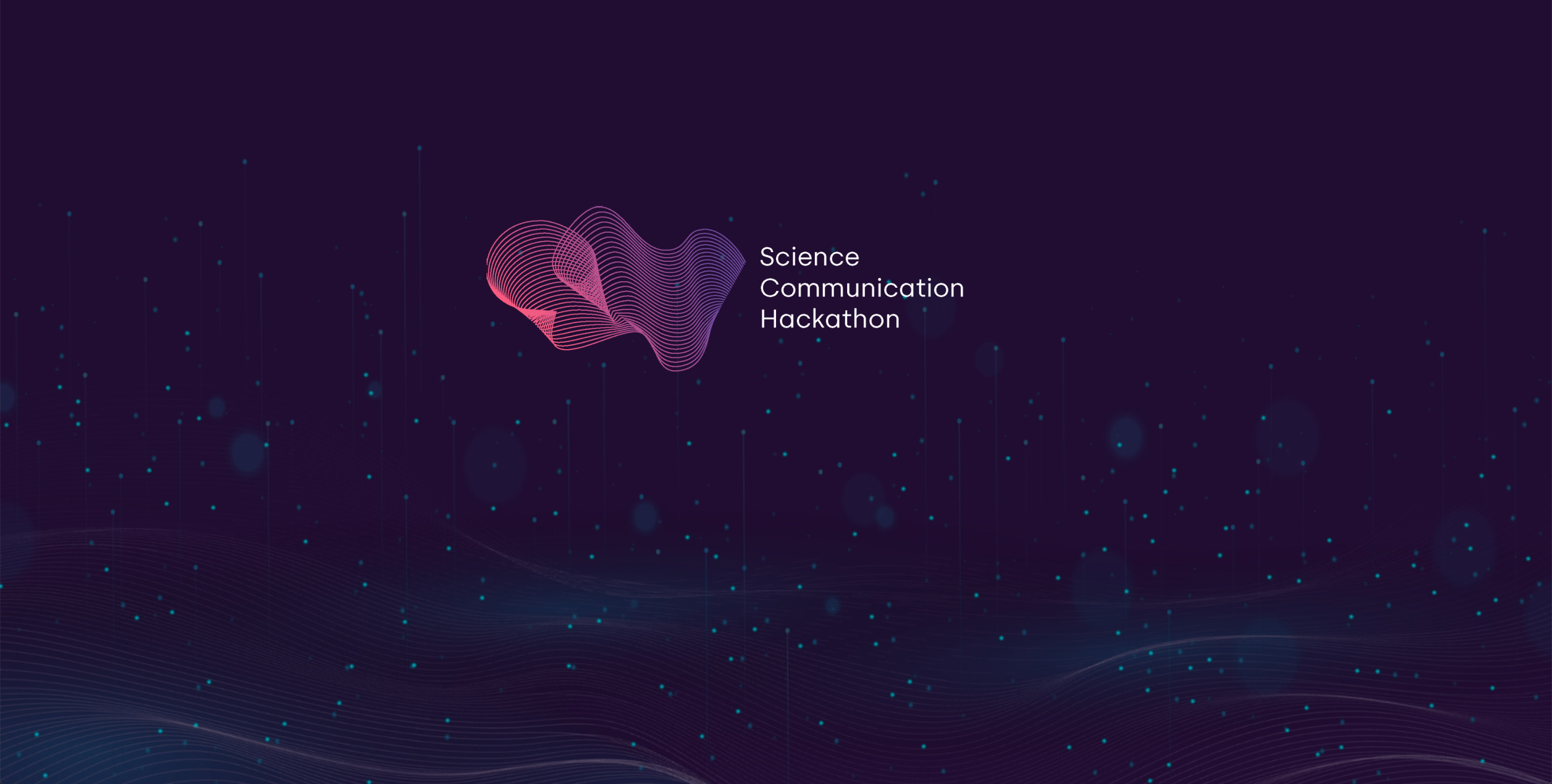 Science
Communication
Hackathon